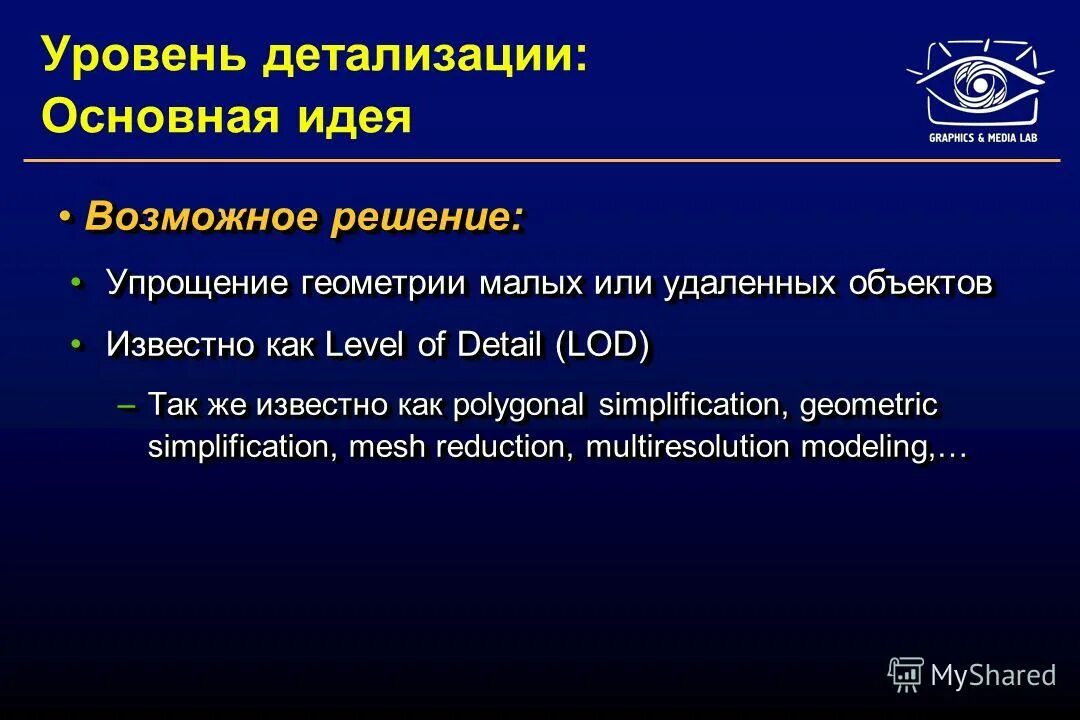 Уровень детализации: Основная идея

GRAPHICS & MEDIA LAB

• Возможное решение:

• Упрощение геометрии малых или удаленных объектов

• Известно как Level of Detail (LOD)

– Так же известно как polygonal simplification, geometric simplification, mesh reduction, multiresolution modeling,…

MyShared